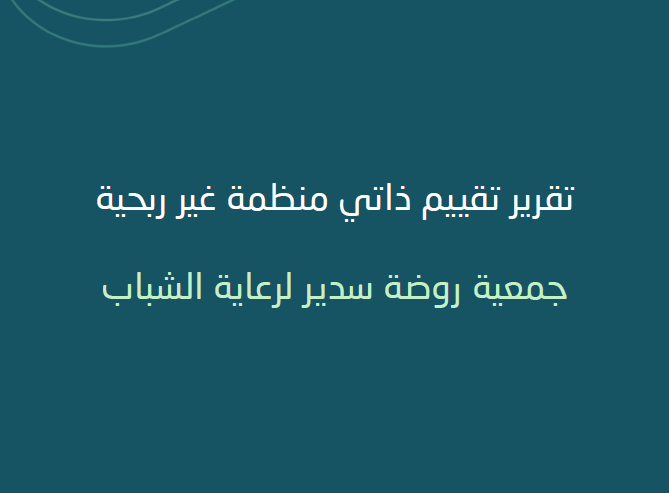 تقرير تقييم ذاتي منظمة غير ربحية

جمعية روضة سدير لرعاية الشباب